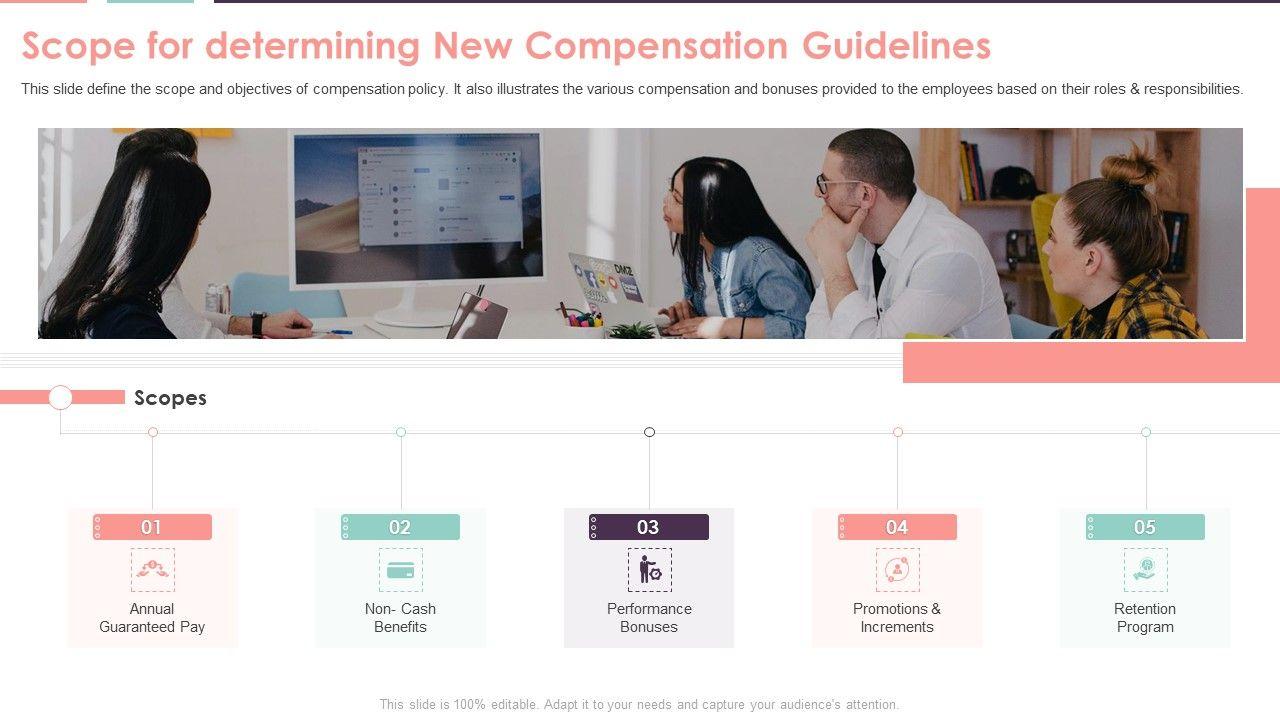 Scope for determining New Compensation Guidelines

This slide define the scope and objectives of compensation policy. It also illustrates the various compensation and bonuses provided to the employees based on their roles & responsibilities.

Scopes

01
Annual Guaranteed Pay

02
Non- Cash Benefits

03
Performance Bonuses

04
Promotions & Increments

05
Retention Program

This slide is 100% editable. Adapt it to your needs and capture your audience's attention.